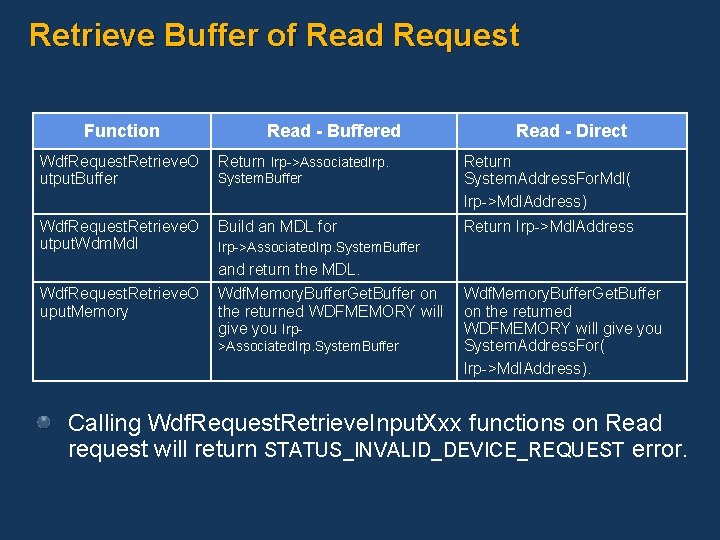 Retrieve Buffer of Read Request

| Function | Read - Buffered | Read - Direct |
|---|---|---|
| WdfRequestRetrieveOutputBuffer | Return Irp->AssociatedIrp.SystemBuffer | Return SystemAddressForMdl( Irp->MdlAddress) |
| WdfRequestRetrieveOutputWdmMdl | Build an MDL for Irp->AssociatedIrp.SystemBuffer and return the MDL. | Return Irp->MdlAddress |
| WdfRequestRetrieveOuputMemory | WdfMemoryBufferGetBuffer on the returned WDFMEMORY will give you Irp->AssociatedIrp.SystemBuffer | WdfMemoryBufferGetBuffer on the returned WDFMEMORY will give you SystemAddressFor( Irp->MdlAddress). |

Calling WdfRequestRetrieveInputXxx functions on Read request will return STATUS_INVALID_DEVICE_REQUEST error.